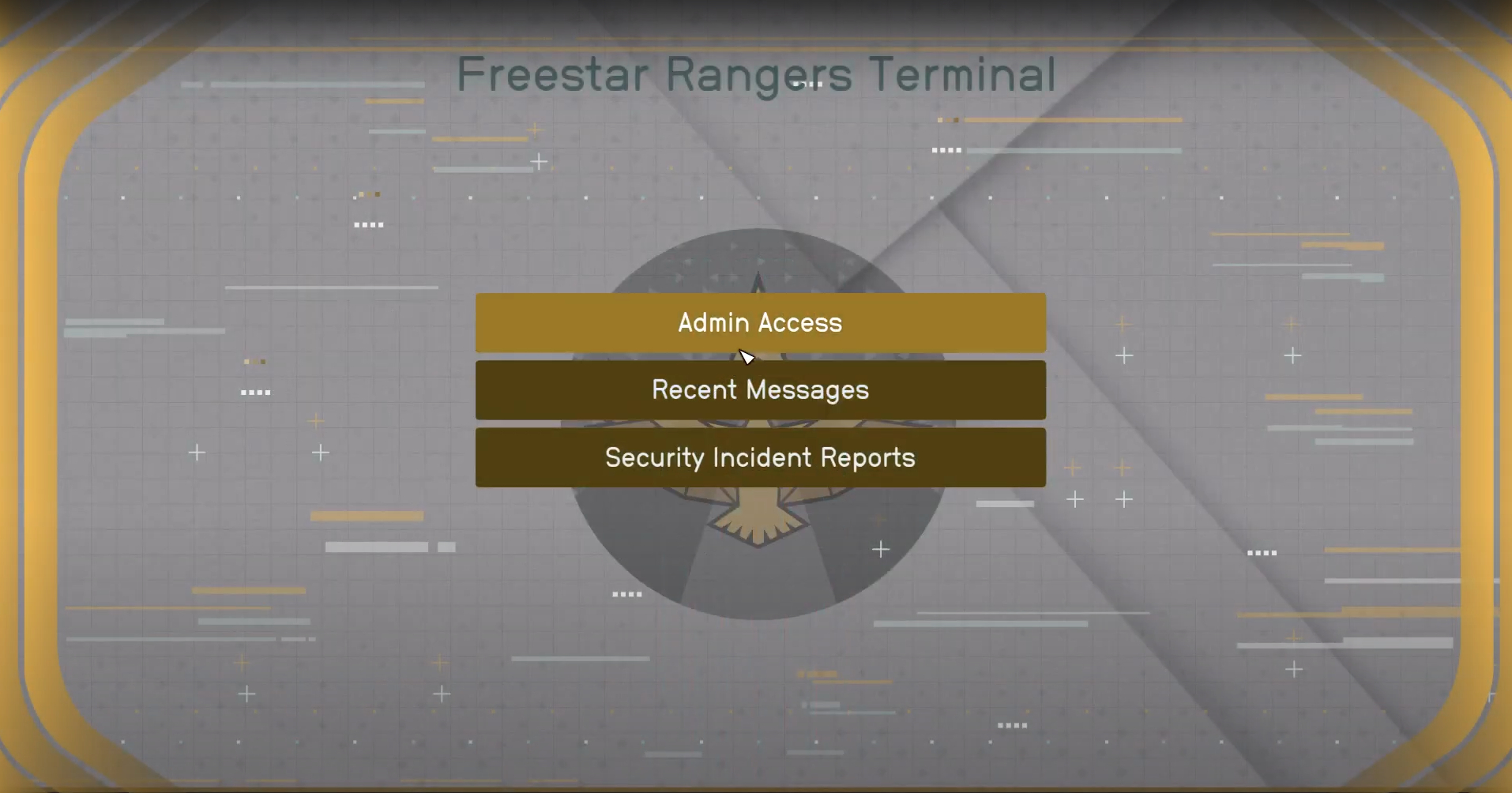 Freestar Rangers Terminal

Admin Access

Recent Messages

Security Incident Reports